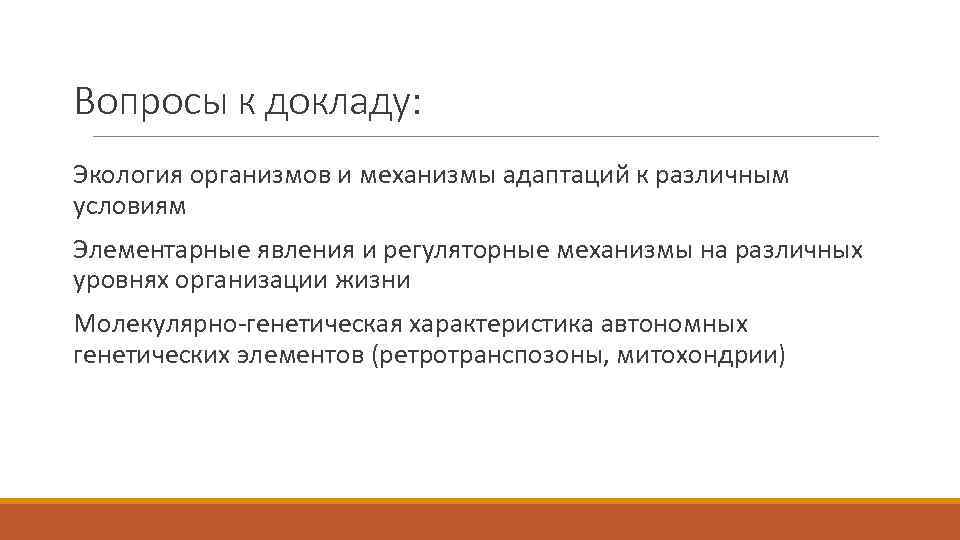 Вопросы к докладу:

Экология организмов и механизмы адаптаций к различным условиям

Элементарные явления и регуляторные механизмы на различных уровнях организации жизни

Молекулярно-генетическая характеристика автономных генетических элементов (ретротранспозоны, митохондрии)